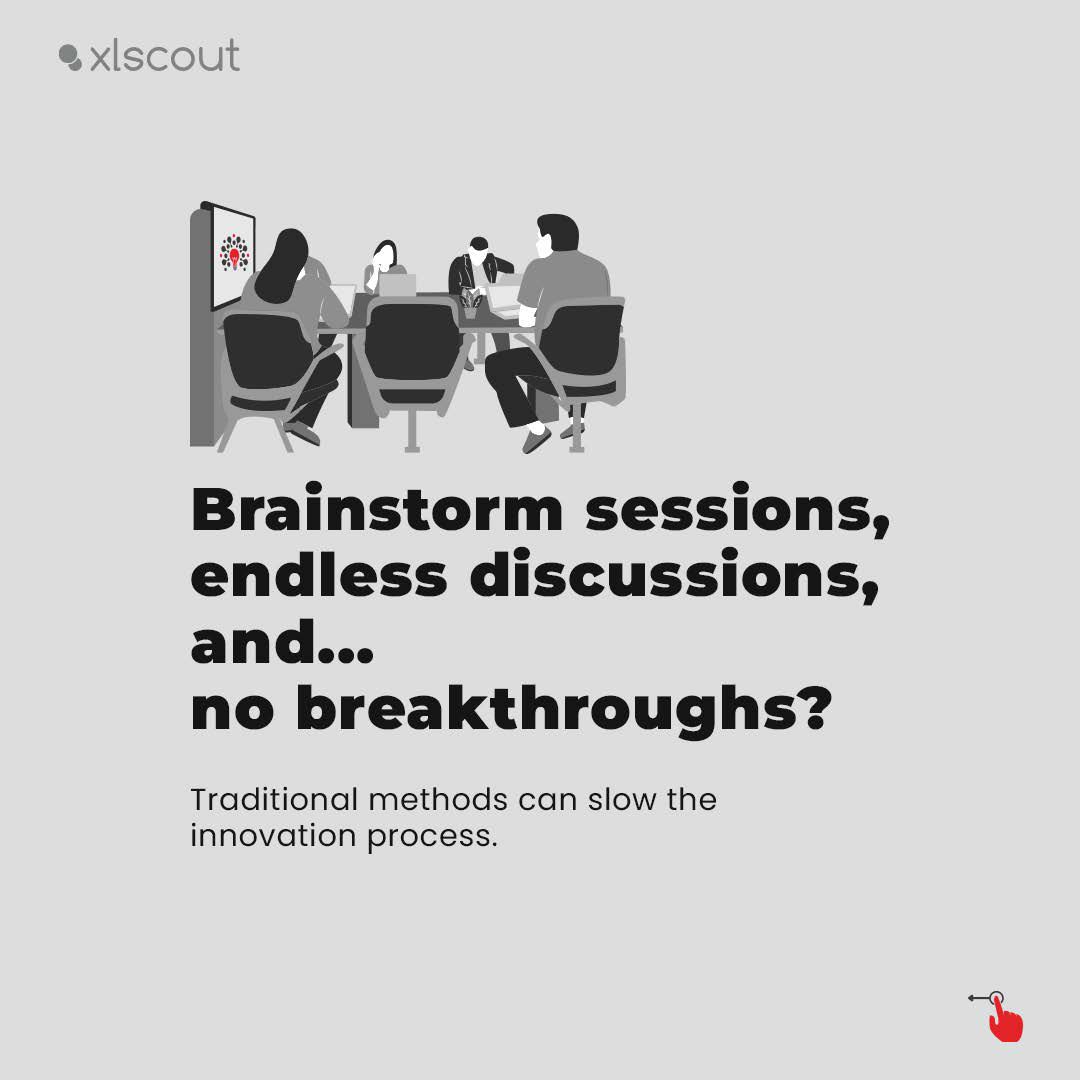 xlscout

Brainstorm sessions, endless discussions, and...
no breakthroughs?

Traditional methods can slow the innovation process.